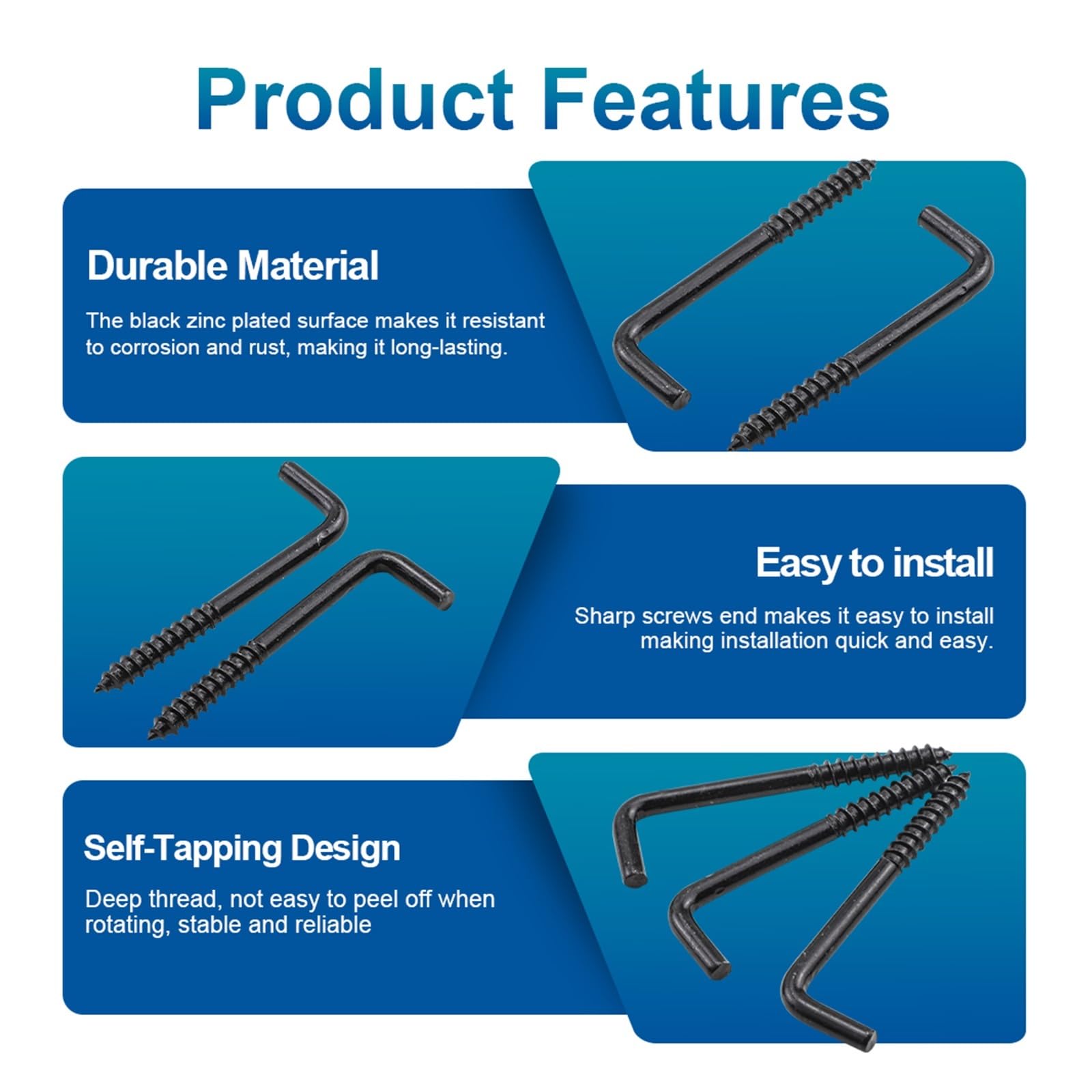 Product Features

Durable Material

The black zinc plated surface makes it resistant to corrosion and rust, making it long-lasting.

Easy to install

Sharp screws end makes it easy to install making installation quick and easy.

Self-Tapping Design

Deep thread, not easy to peel off when rotating, stable and reliable